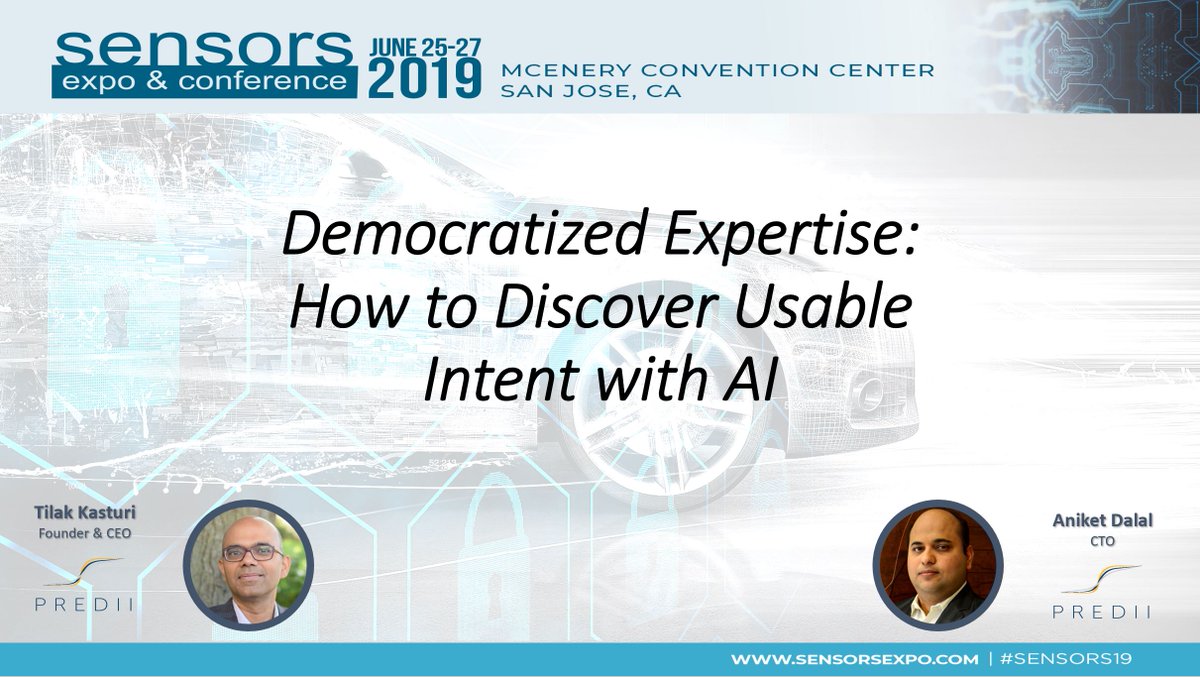 sensors
expo & conference
JUNE 25-27
2019
MCENERY CONVENTION CENTER
SAN JOSE, CA

Democratized Expertise: How to Discover Usable Intent with AI

Tilak Kasturi
Founder & CEO
PREDII

Aniket Dalal
CTO
PREDII

WWW.SENSORSEXPO.COM | #SENSORS19